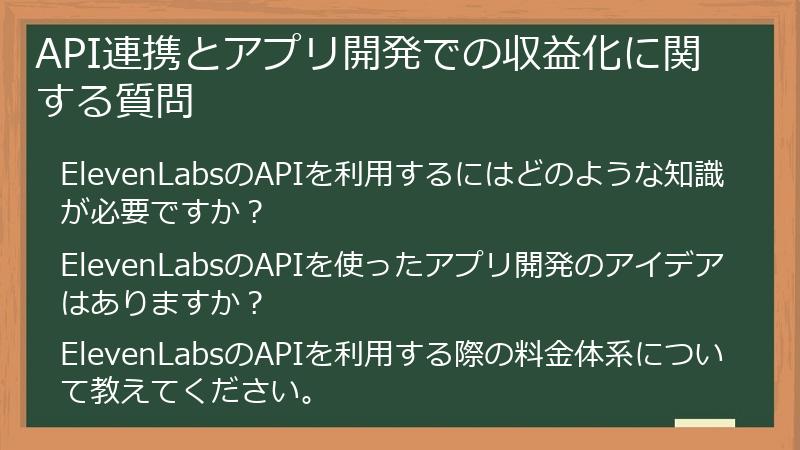 API連携とアプリ開発での収益化に関する質問

ElevenLabsのAPIを利用するにはどのような知識が必要ですか？

ElevenLabsのAPIを使ったアプリ開発のアイデアはありますか？

ElevenLabsのAPIを利用する際の料金体系について教えてください。